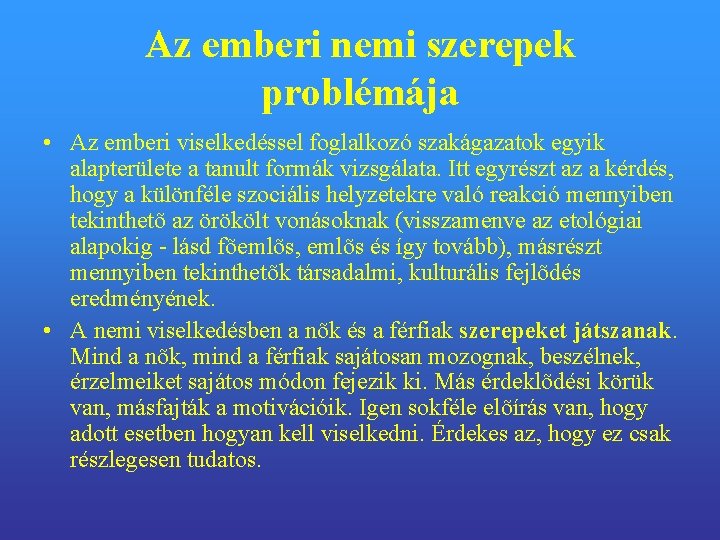 Az emberi nemi szerepek problémája

• Az emberi viselkedéssel foglalkozó szakágazatok egyik alapterülete a tanult formák vizsgálata. Itt egyrészt az a kérdés, hogy a különféle szociális helyzetekre való reakció mennyiben tekinthetõ az örökölt vonásoknak (visszamenve az etológiai alapokig - lásd fõemlõs, emlõs és így tovább), másrészt mennyiben tekinthetõk társadalmi, kulturális fejlõdés eredményének.

• A nemi viselkedésben a nõk és a férfiak szerepeket játszanak. Mind a nõk, mind a férfiak sajátosan mozognak, beszélnek, érzelmeiket sajátos módon fejezik ki. Más érdeklõdési körük van, másfajták a motivációik. Igen sokféle elõírás van, hogy adott esetben hogyan kell viselkedni. Érdekes az, hogy ez csak részlegesen tudatos.